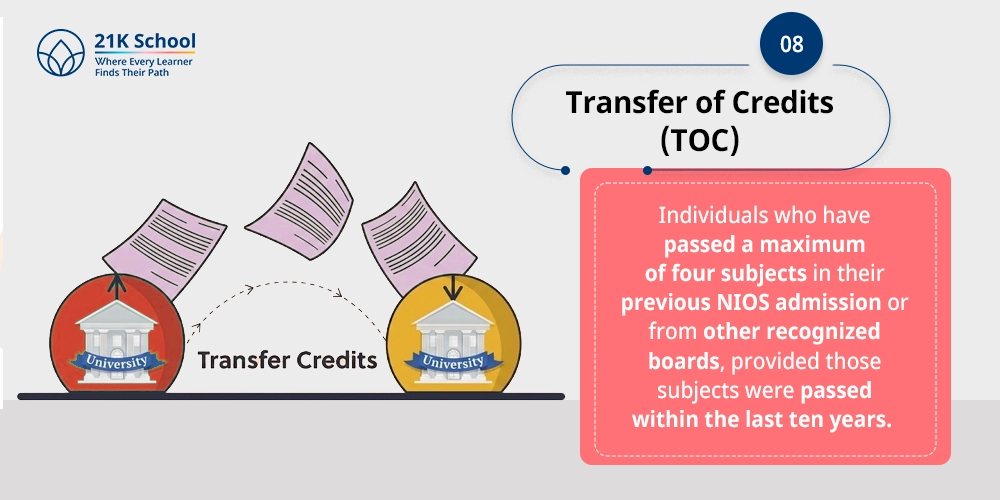 21K School
Where Every Learner
Finds Their Path

08

Transfer of Credits (TOC)

University

Transfer Credits

University

Individuals who have passed a maximum of four subjects in their previous NIOS admission or from other recognized boards, provided those subjects were passed within the last ten years.